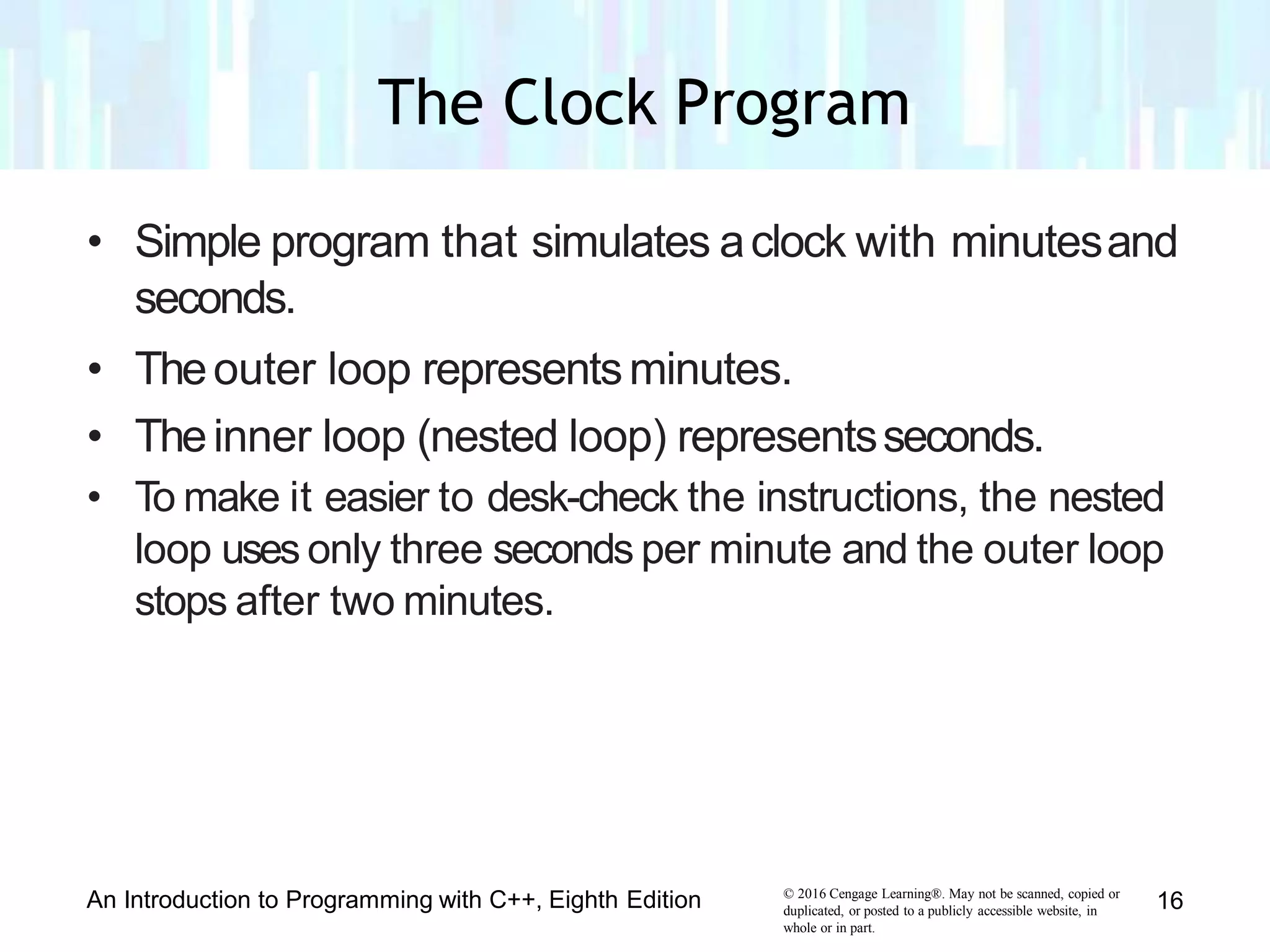 The Clock Program

• Simple program that simulates a clock with minutes and seconds.

• The outer loop represents minutes.

• The inner loop (nested loop) represents seconds.

• To make it easier to desk-check the instructions, the nested loop uses only three seconds per minute and the outer loop stops after two minutes.

An Introduction to Programming with C++, Eighth Edition

© 2016 Cengage Learning®. May not be scanned, copied or duplicated, or posted to a publicly accessible website, in whole or in part.

16